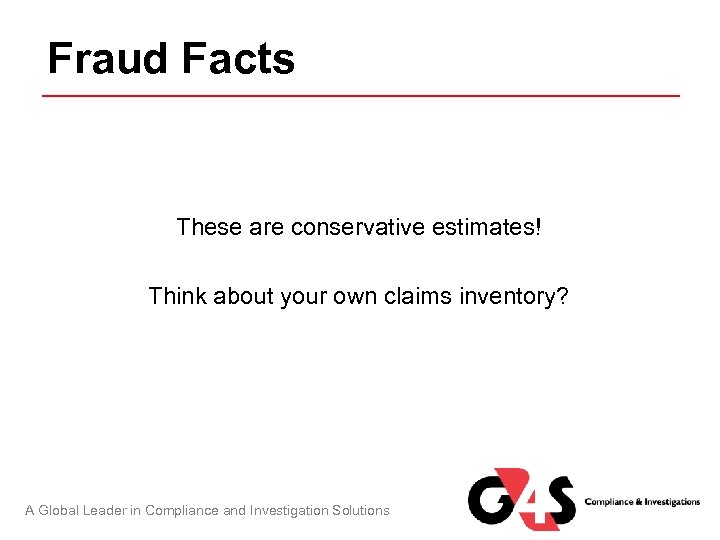 Fraud Facts

These are conservative estimates!

Think about your own claims inventory?

A Global Leader in Compliance and Investigation Solutions

G4S Compliance & Investigations